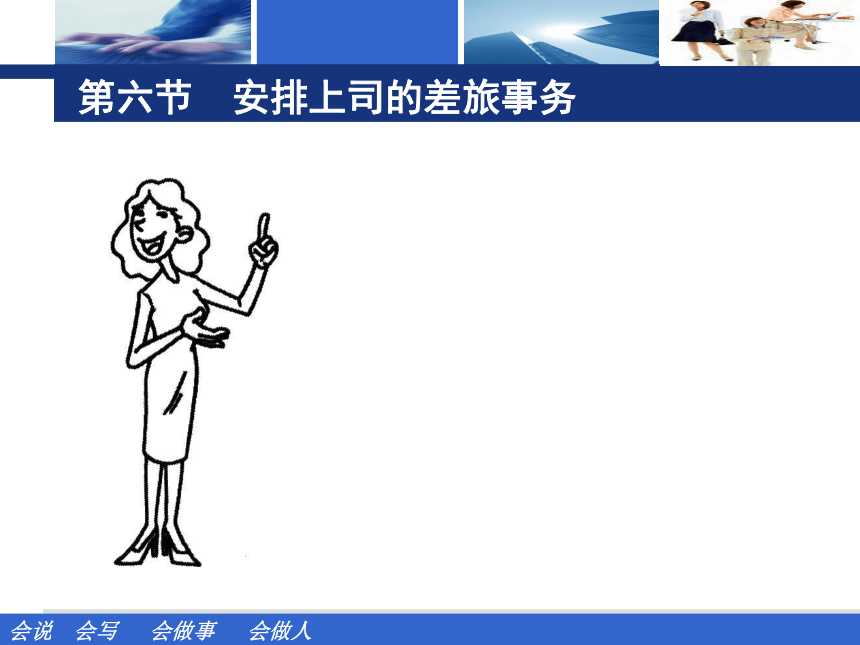 第六节　安排上司的差旅事务

会说　会写　会做事　会做人